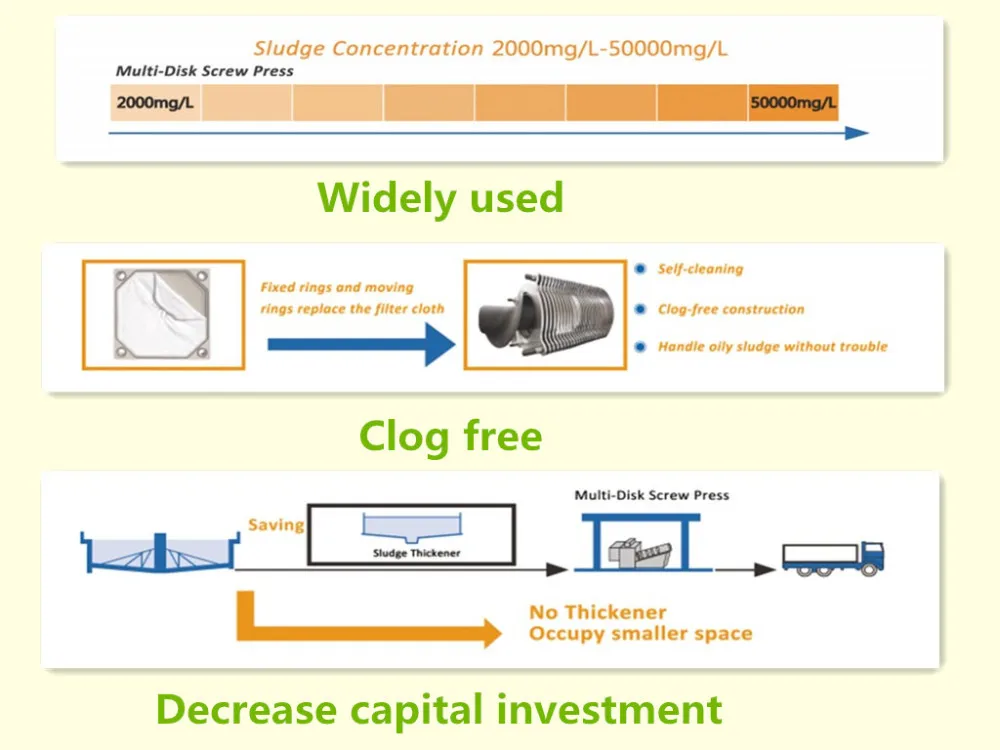 Sludge Concentration 2000mg/L-50000mg/L

Multi-Disk Screw Press

2000mg/L

50000mg/L

Widely used

Fixed rings and moving rings replace the filter cloth

Self-cleaning

Clog-free construction

Handle oily sludge without trouble

Clog free

Saving

Sludge Thickener

Multi-Disk Screw Press

No Thickener
Occupy smaller space

Decrease capital investment